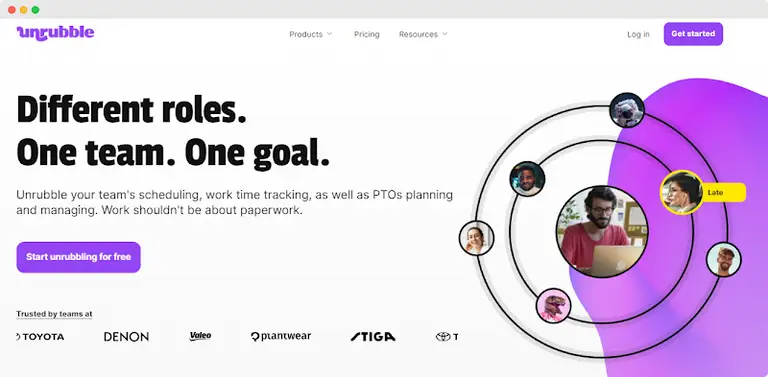 unrubble

Products Pricing Resources

Log in Get started

Different roles.
One team. One goal.

Unrubble your team's scheduling, work time tracking, as well as PTOs planning and managing. Work shouldn't be about paperwork.

Start unrubbling for free

Late

Trusted by teams at

TOYOTA DENON Valeo plantwear STIGA T